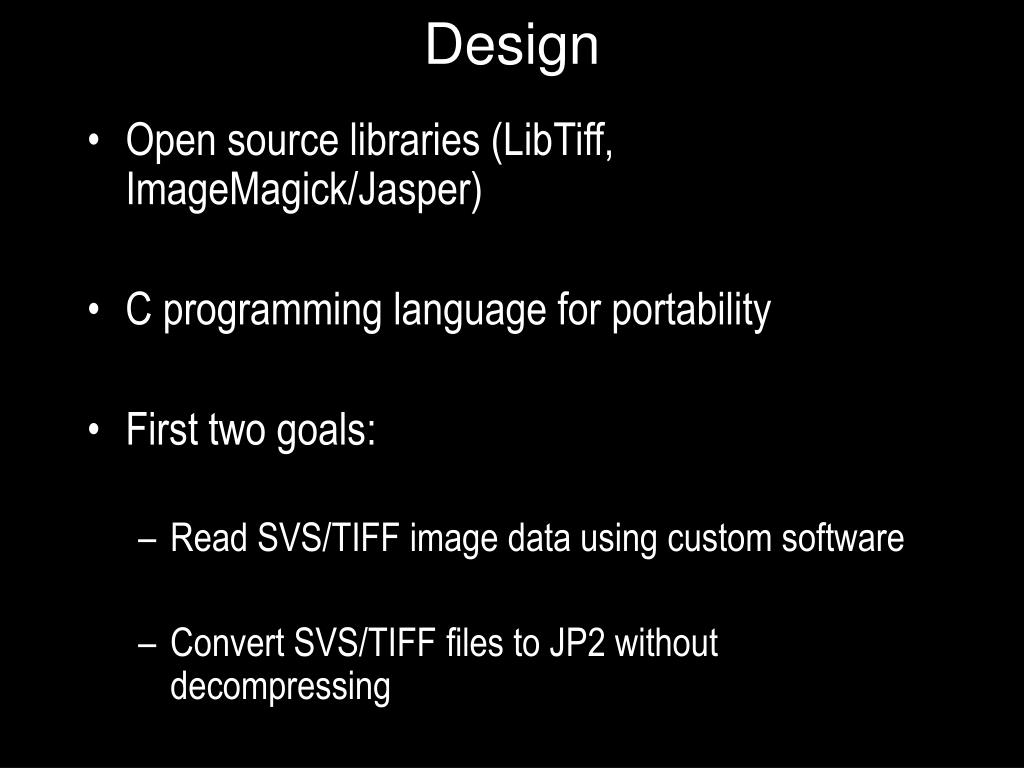 Design

• Open source libraries (LibTiff, ImageMagick/Jasper)

• C programming language for portability

• First two goals:

– Read SVS/TIFF image data using custom software

– Convert SVS/TIFF files to JP2 without decompressing